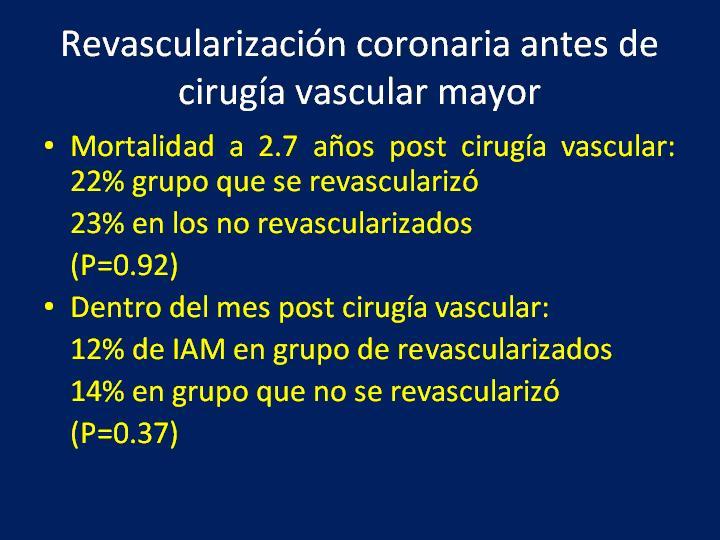 Revascularización coronaria antes de cirugía vascular mayor

• Mortalidad a 2.7 años post cirugía vascular: 22% grupo que se revascularizó

23% en los no revascularizados

(P=0.92)

• Dentro del mes post cirugía vascular:

12% de IAM en grupo de revascularizados

14% en grupo que no se revascularizó

(P=0.37)